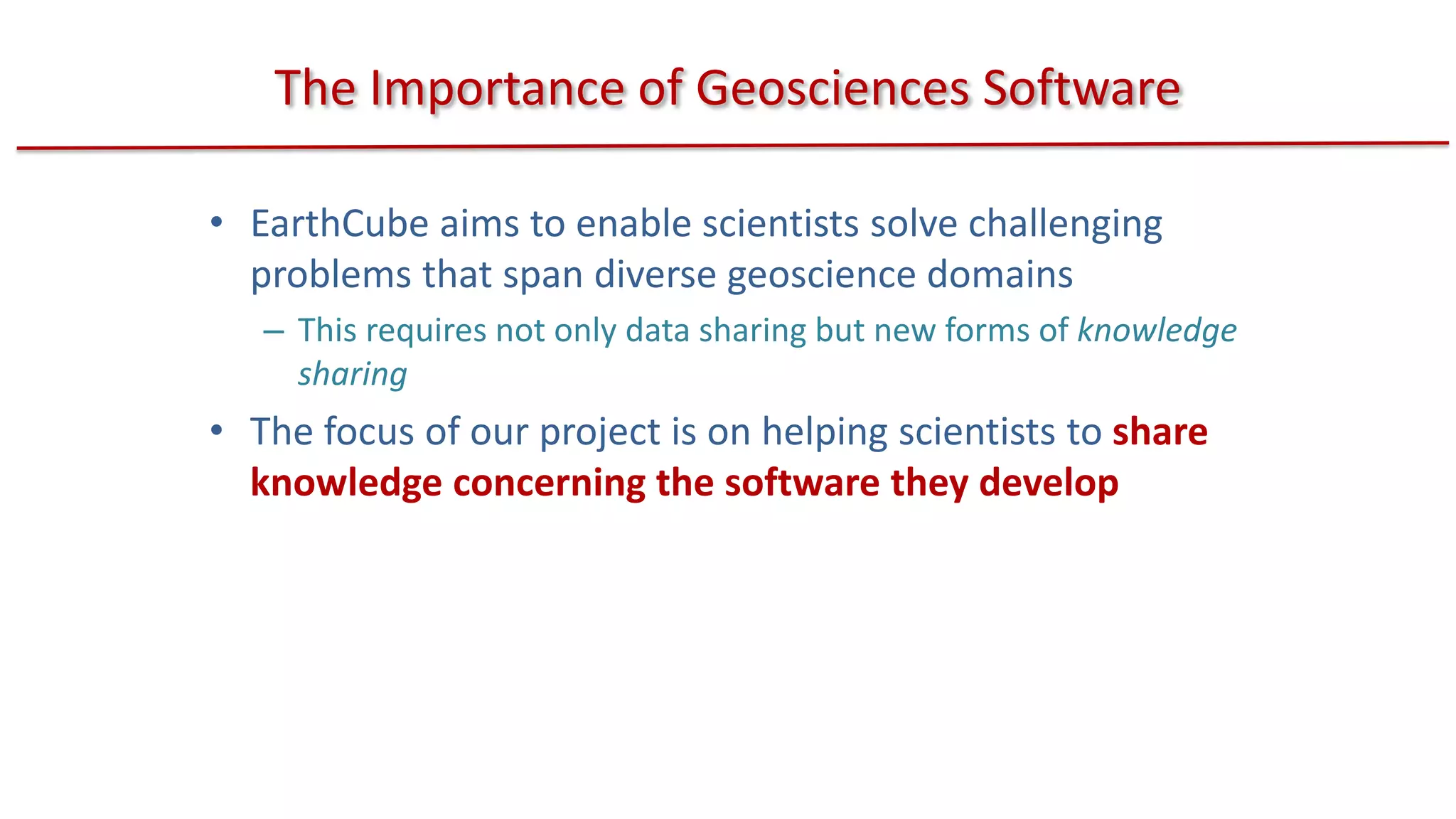 The Importance of Geosciences Software

• EarthCube aims to enable scientists solve challenging problems that span diverse geoscience domains

– This requires not only data sharing but new forms of knowledge sharing

• The focus of our project is on helping scientists to share knowledge concerning the software they develop